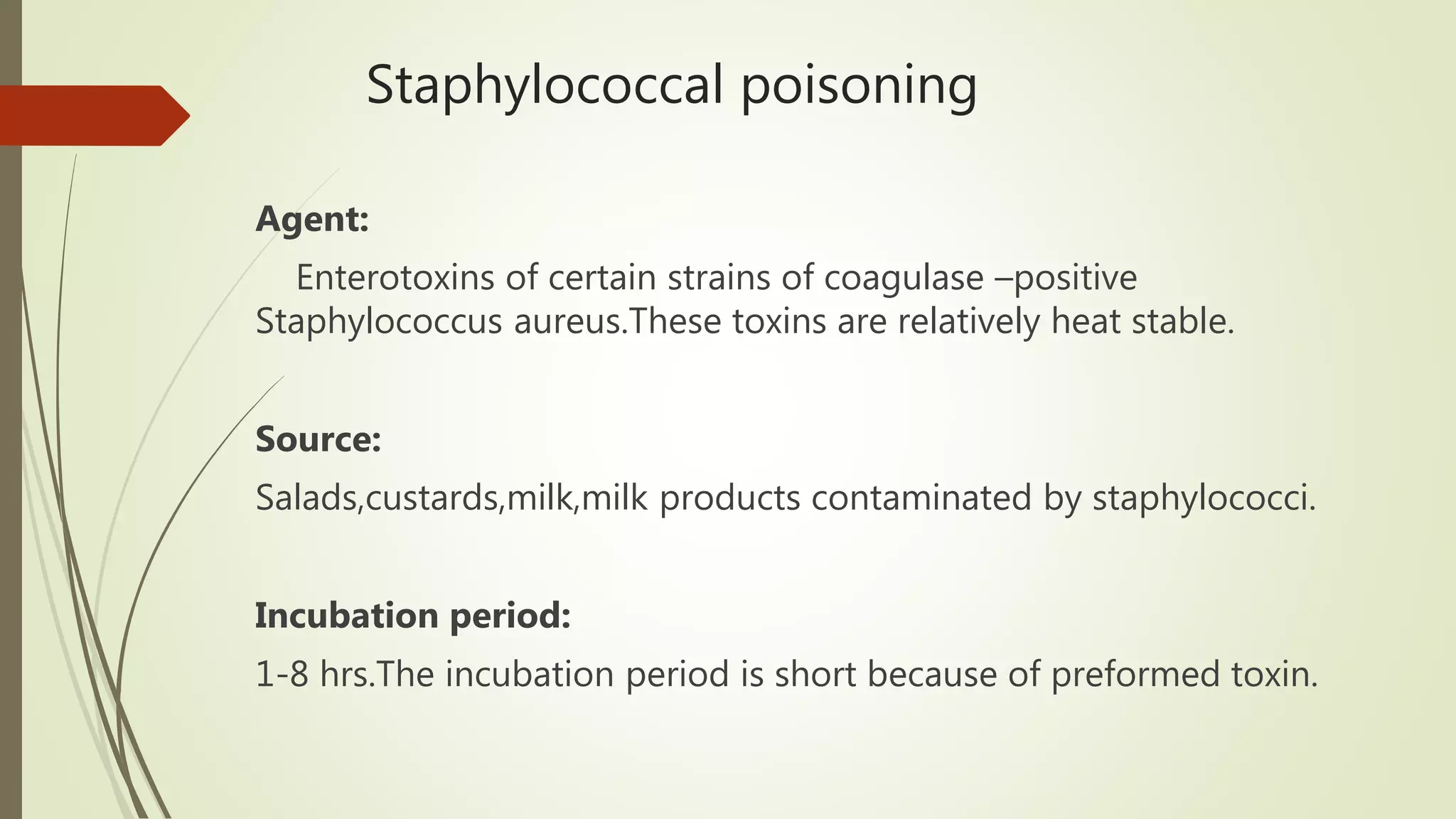 Staphylococcal poisoning

Agent:

Enterotoxins of certain strains of coagulase –positive Staphylococcus aureus.These toxins are relatively heat stable.

Source:

Salads,custards,milk,milk products contaminated by staphylococci.

Incubation period:

1-8 hrs.The incubation period is short because of preformed toxin.